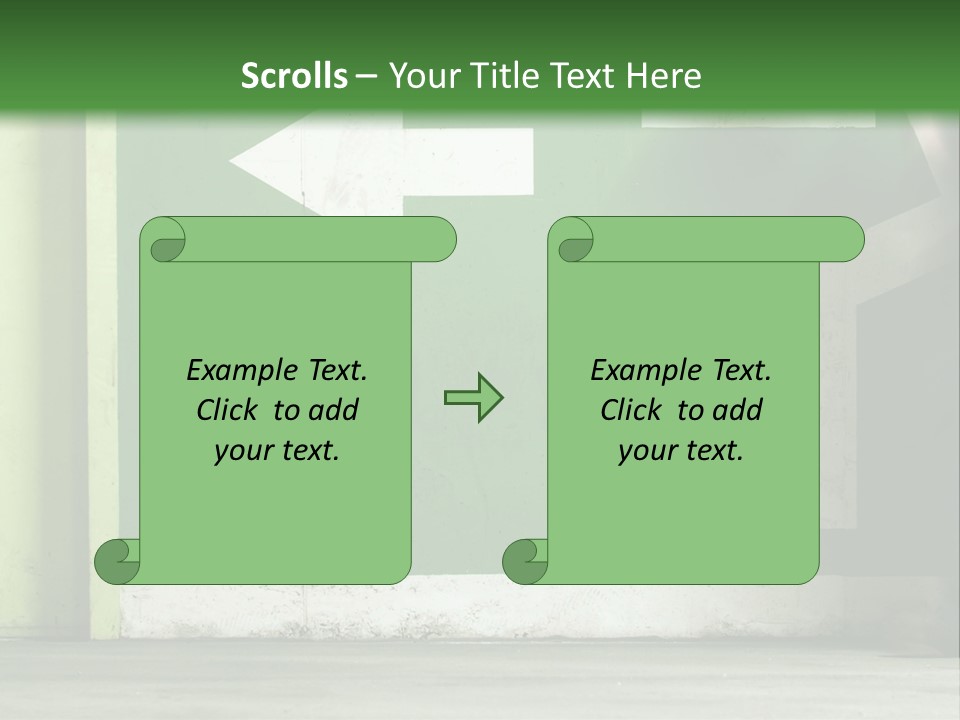 Scrolls – Your Title Text Here

Example Text. Click to add your text.

Example Text. Click to add your text.